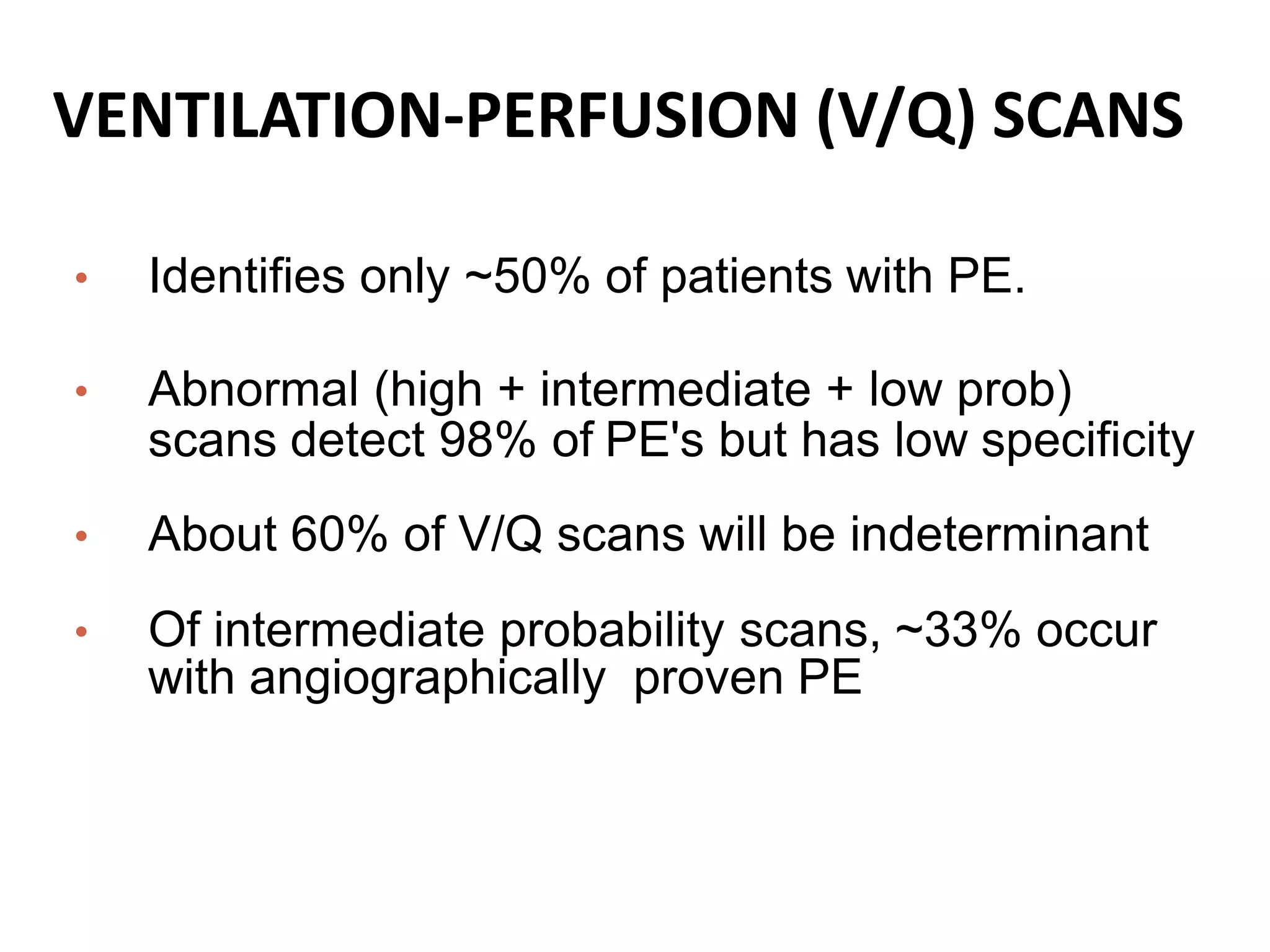 VENTILATION-PERFUSION (V/Q) SCANS

• Identifies only ~50% of patients with PE.

• Abnormal (high + intermediate + low prob) scans detect 98% of PE's but has low specificity

• About 60% of V/Q scans will be indeterminant

• Of intermediate probability scans, ~33% occur with angiographically proven PE